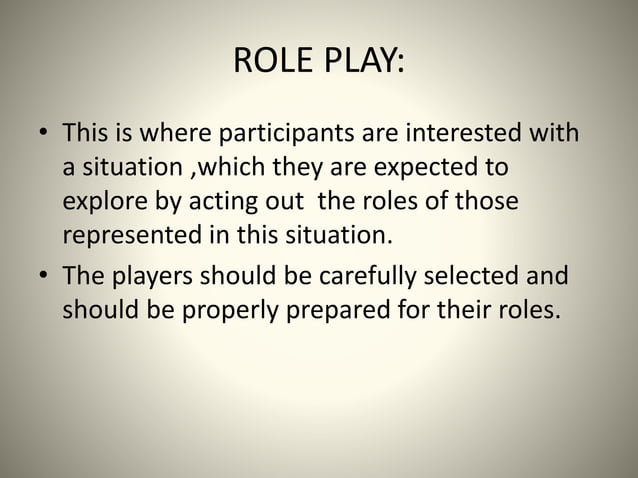 ROLE PLAY:

• This is where participants are interested with a situation ,which they are expected to explore by acting out the roles of those represented in this situation.

• The players should be carefully selected and should be properly prepared for their roles.